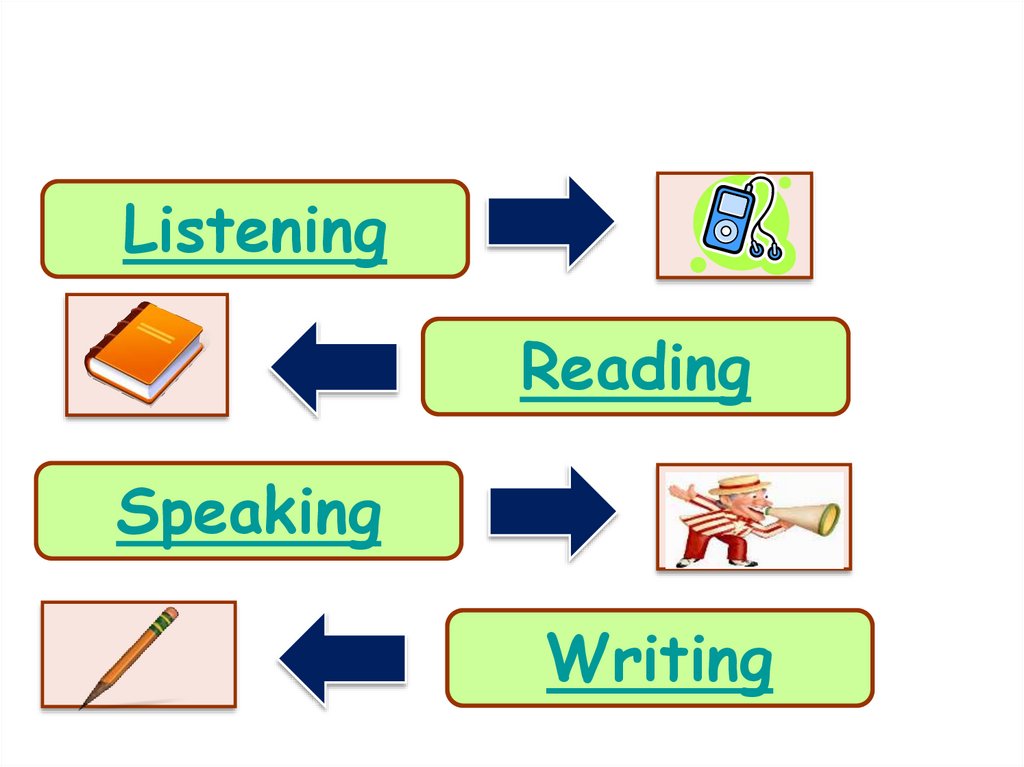 Listening

Reading

Speaking

Writing